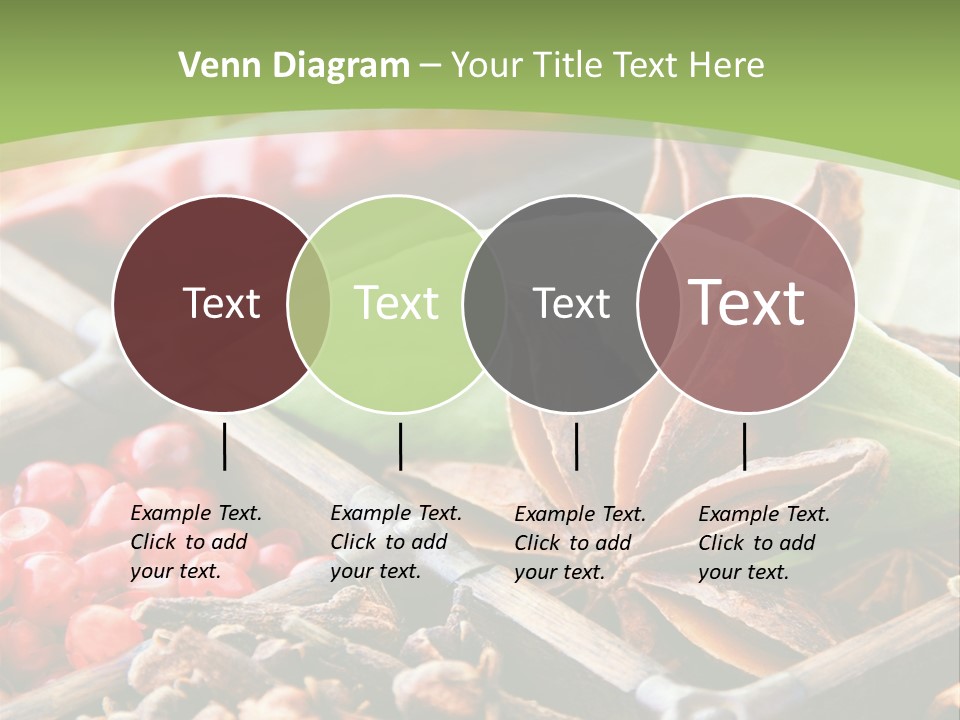 Venn Diagram – Your Title Text Here

Text

Text

Text

Text

Example Text. Click to add your text.

Example Text. Click to add your text.

Example Text. Click to add your text.

Example Text. Click to add your text.